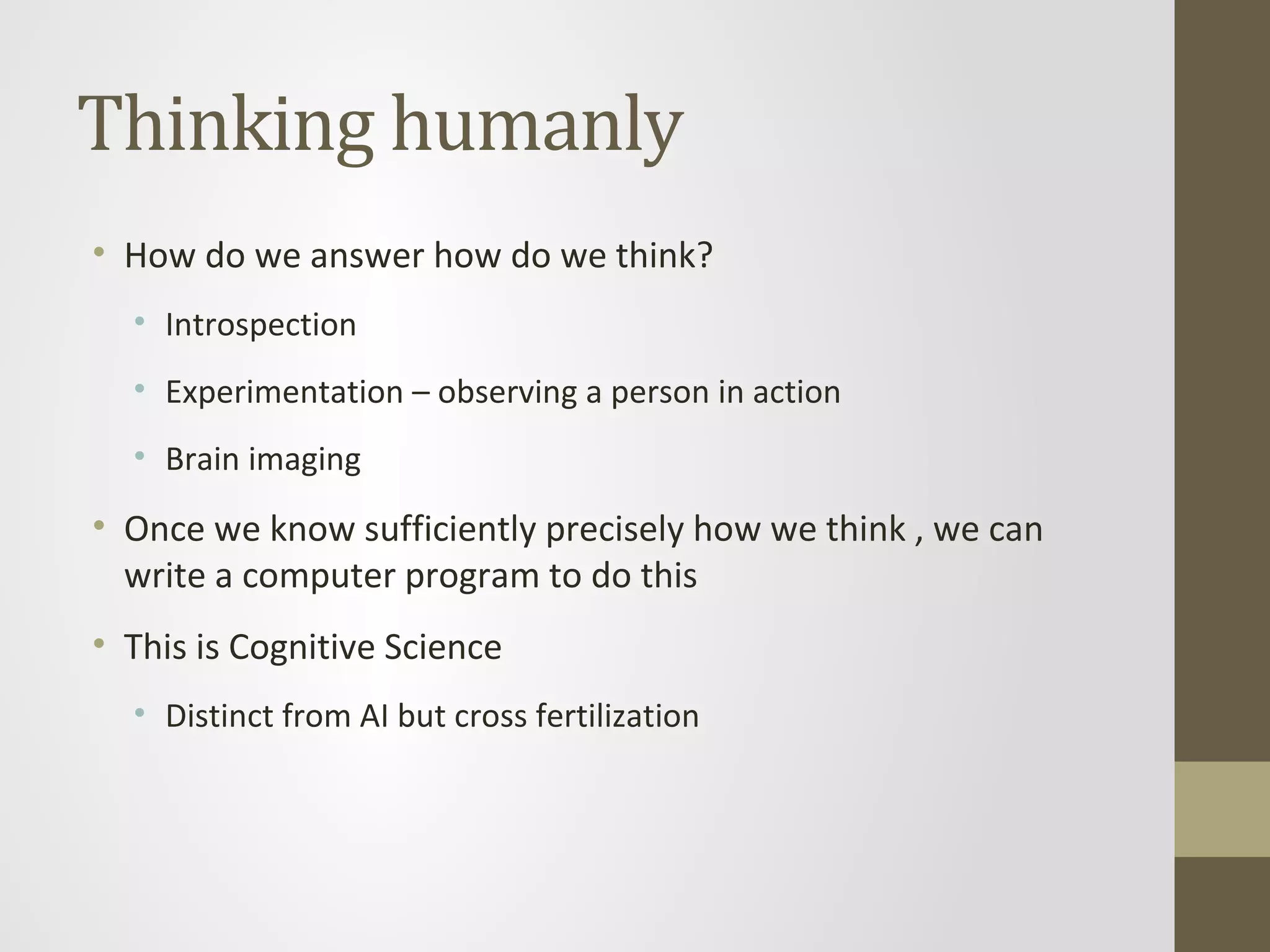 Thinking humanly

• How do we answer how do we think?
  • Introspection
  • Experimentation – observing a person in action
  • Brain imaging
• Once we know sufficiently precisely how we think , we can write a computer program to do this
• This is Cognitive Science
  • Distinct from AI but cross fertilization